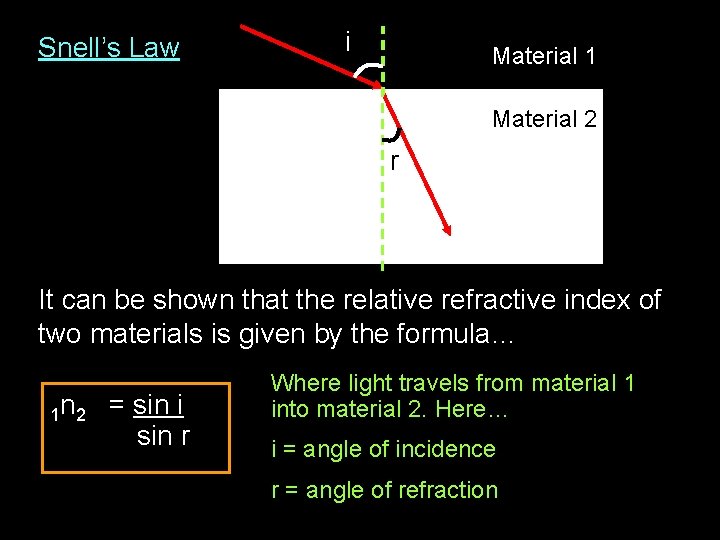 Snell's Law

i

Material 1

Material 2

r

It can be shown that the relative refractive index of two materials is given by the formula…

${}_1n_2 = \frac{\sin i}{\sin r}$

Where light travels from material 1 into material 2. Here…

i = angle of incidence

r = angle of refraction